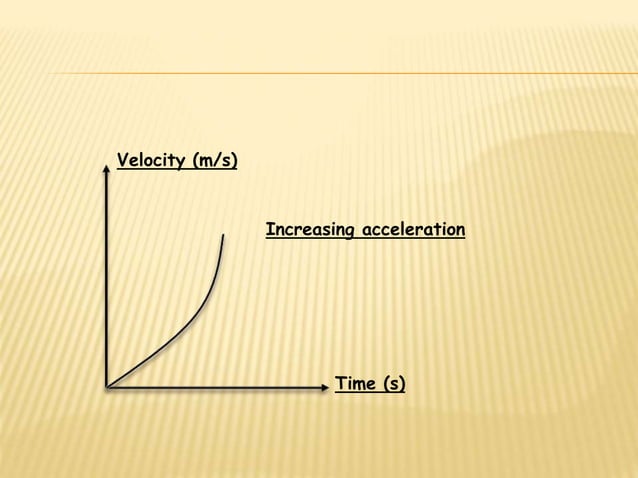 Velocity (m/s)

Increasing acceleration

Time (s)